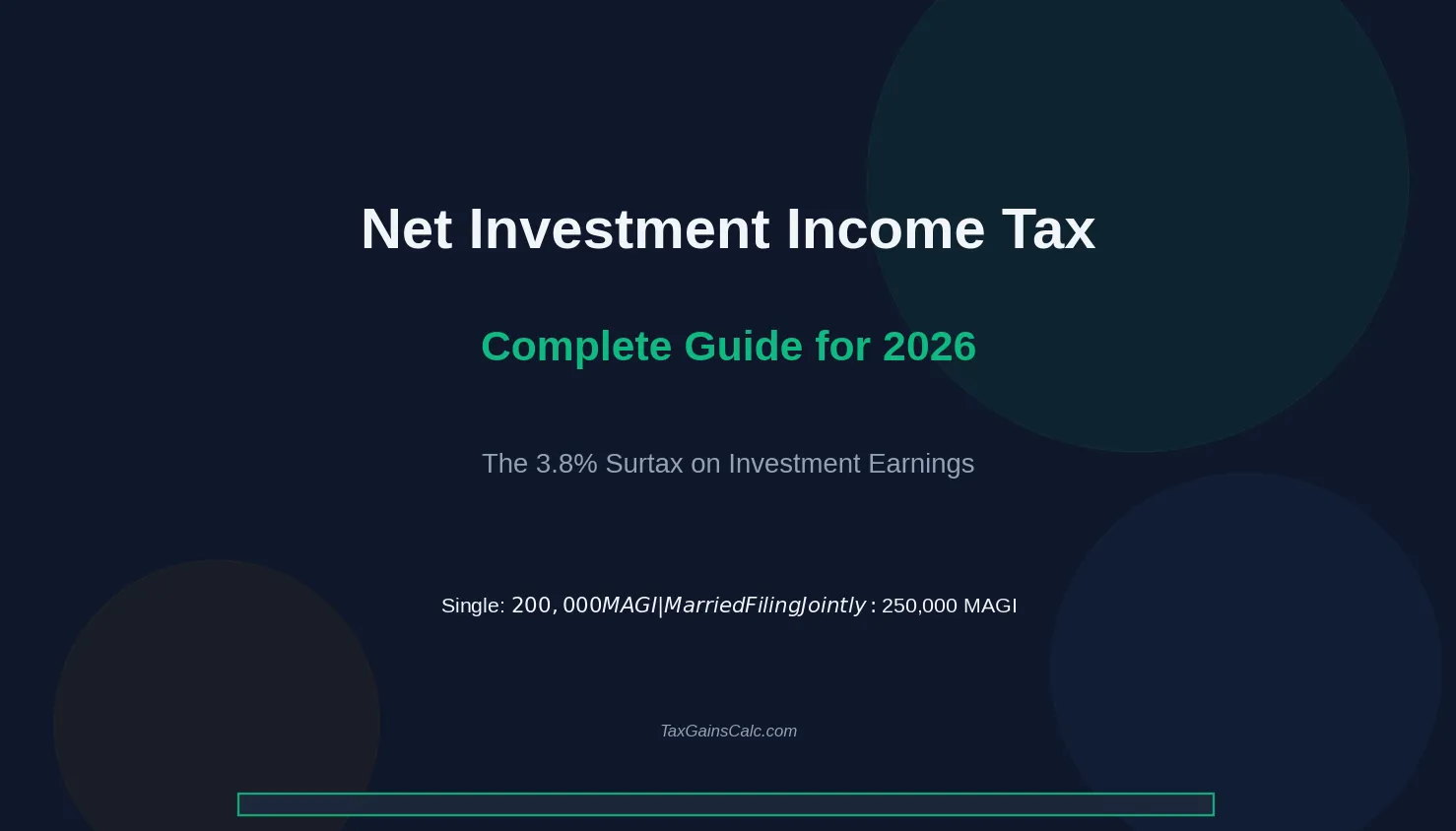 Net Investment Income Tax

Complete Guide for 2026

The 3.8% Surtax on Investment Earnings

Single: $200,000 MAGI | Married Filing Jointly:$ 250,000 MAGI

TaxGainsCalc.com